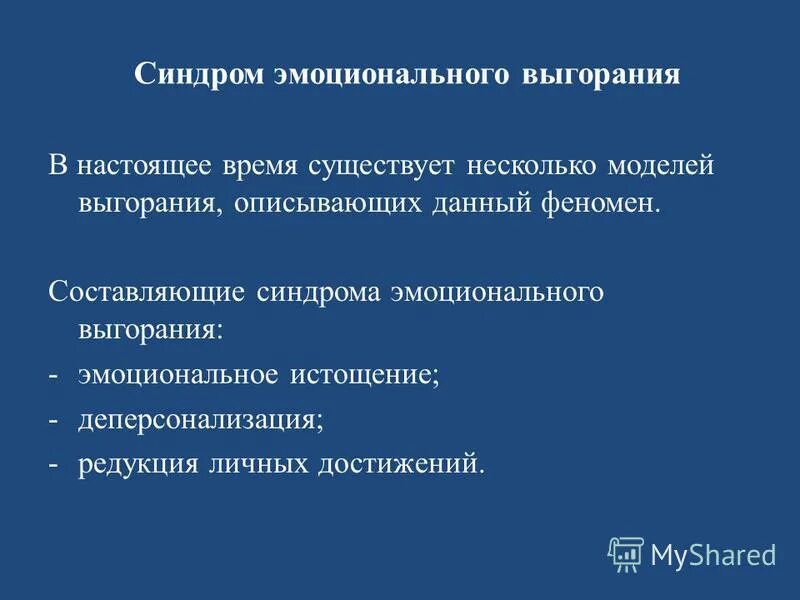 Синдром эмоционального выгорания

В настоящее время существует несколько моделей выгорания, описывающих данный феномен.

Составляющие синдрома эмоционального выгорания:
- эмоциональное истощение;
- деперсонализация;
- редукция личных достижений.

MyShared